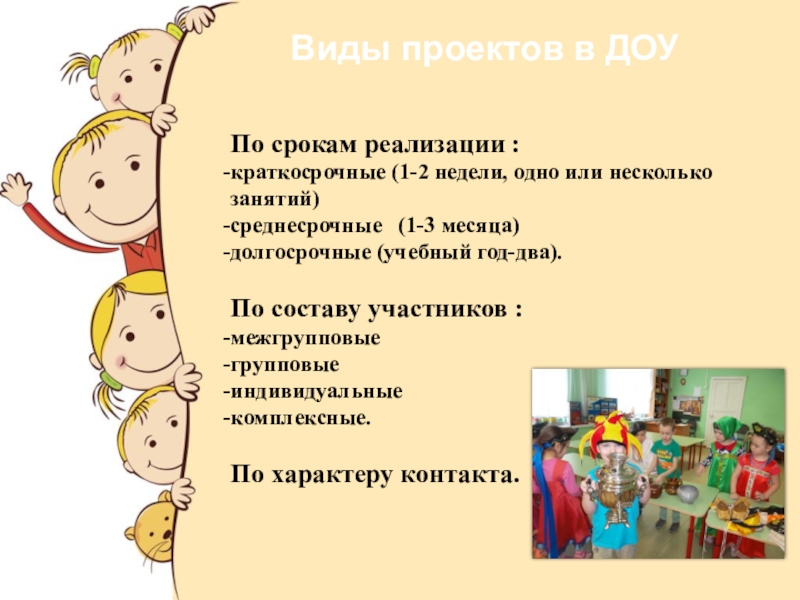 Виды проектов в ДОУ

По срокам реализации :
-краткосрочные (1-2 недели, одно или несколько занятий)
-среднесрочные (1-3 месяца)
-долгосрочные (учебный год-два).

По составу участников :
-межгрупповые
-групповые
-индивидуальные
-комплексные.

По характеру контакта.